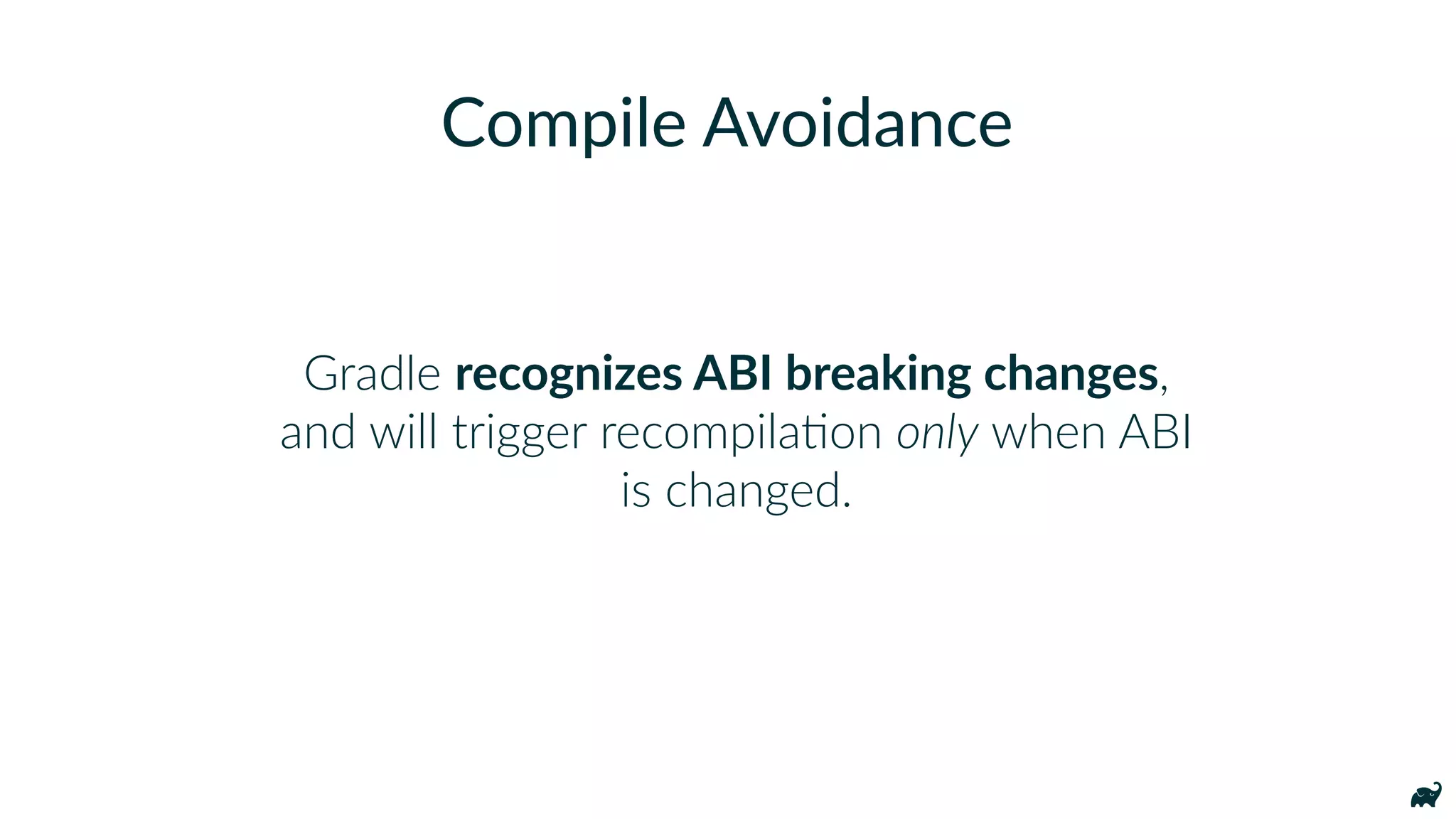 Compile Avoidance

Gradle recognizes ABI breaking changes, and will trigger recompilation only when ABI is changed.